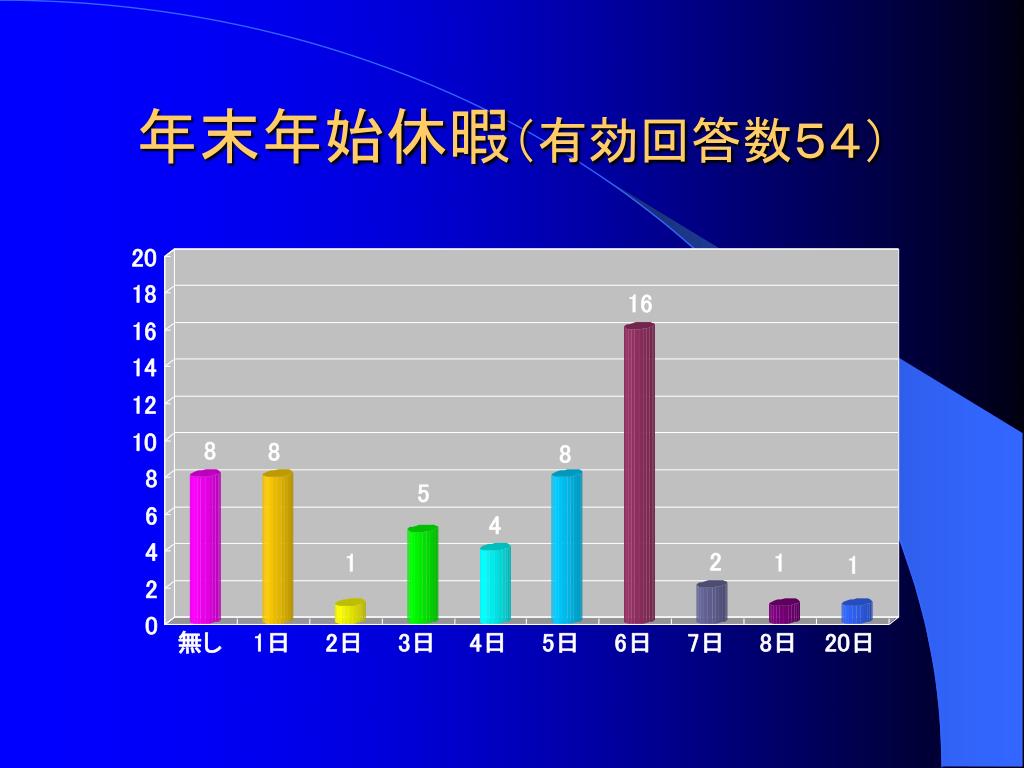 年末年始休暇（有効回答数54）

20
18
16
14
12
10
8
6
4
2
0

8 8 1 5 4 8 16 2 1 1

無し 1日 2日 3日 4日 5日 6日 7日 8日 20日